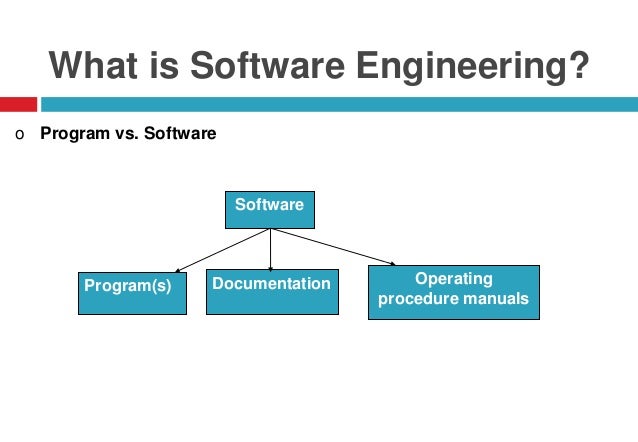 What is Software Engineering?

o Program vs. Software

Software

Program(s)

Documentation

Operating procedure manuals